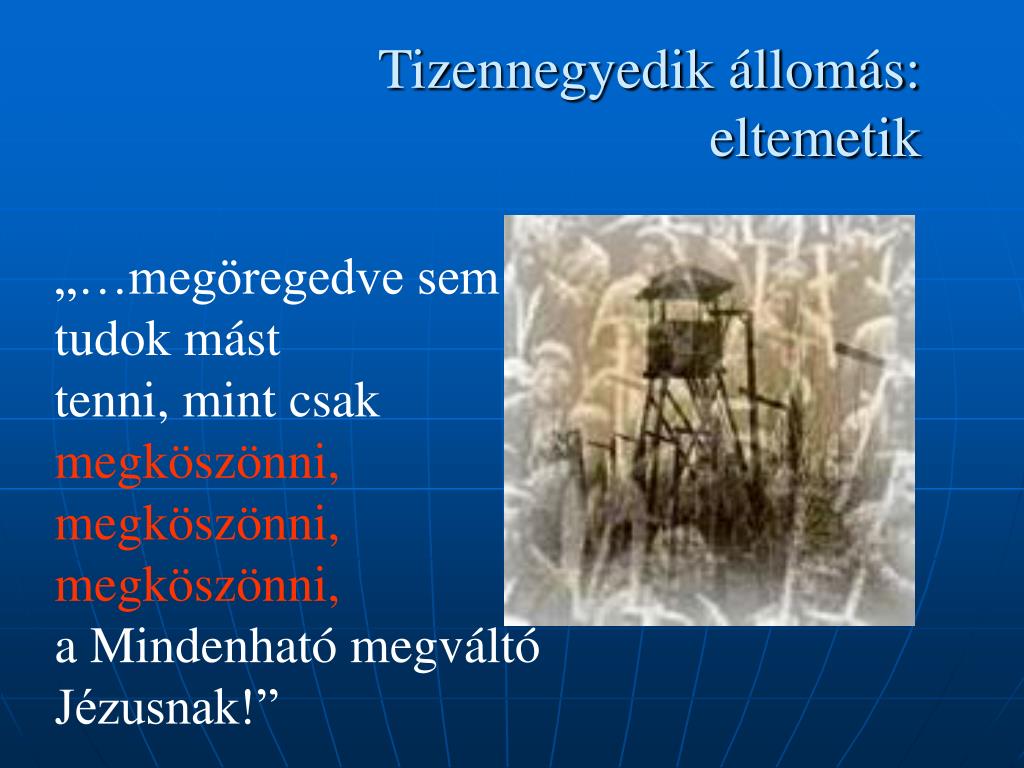 Tizennegyedik állomás: eltemetik

„…megöregedve sem tudok mást tenni, mint csak megköszönni, megköszönni, megköszönni, a Mindenható megváltó Jézusnak!”